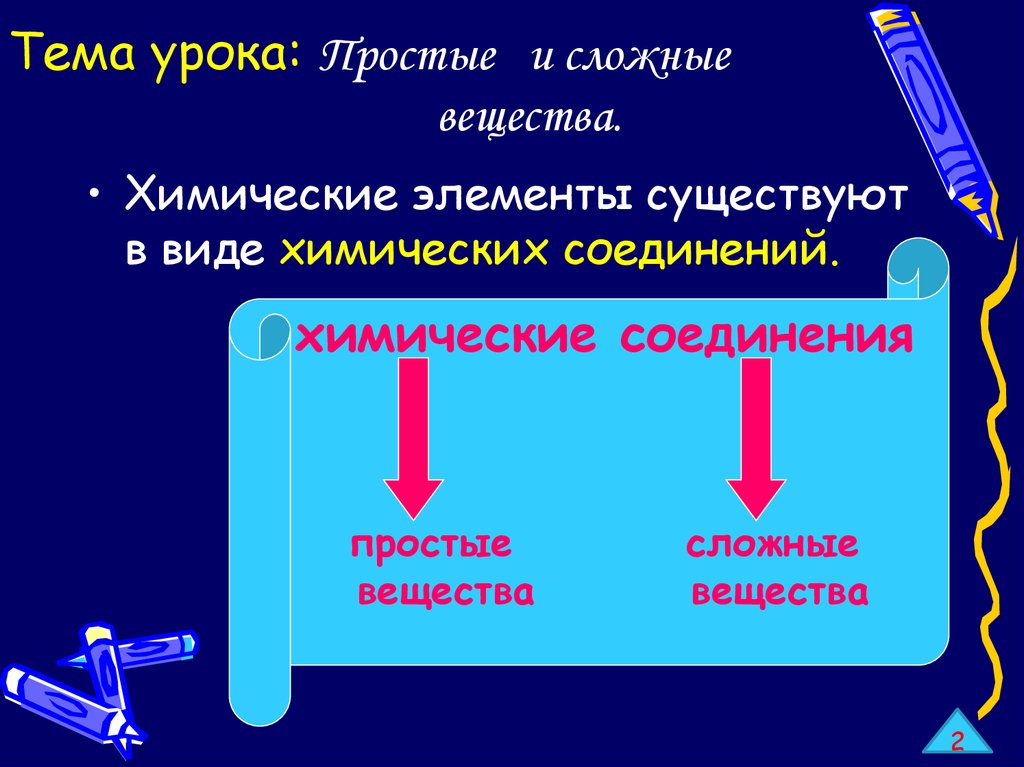 Тема урока: Простые и сложные вещества.

• Химические элементы существуют в виде химических соединений.

химические соединения

простые вещества

сложные вещества

2